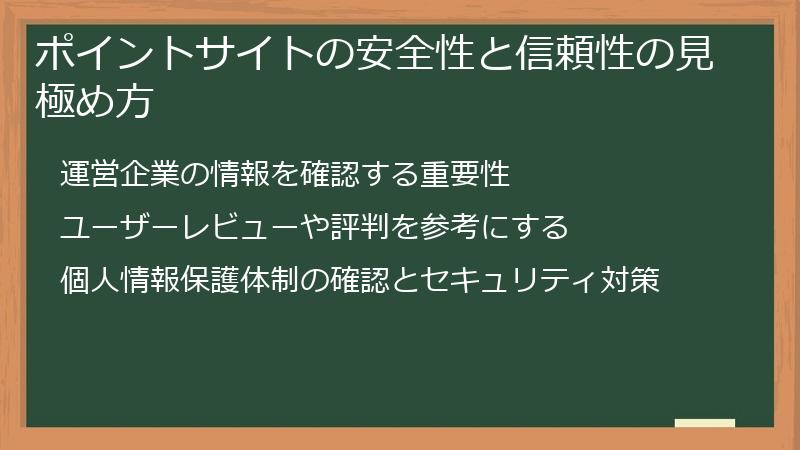 ポイントサイトの安全性と信頼性の見極め方

運営企業の情報を確認する重要性

ユーザーレビューや評判を参考にする

個人情報保護体制の確認とセキュリティ対策